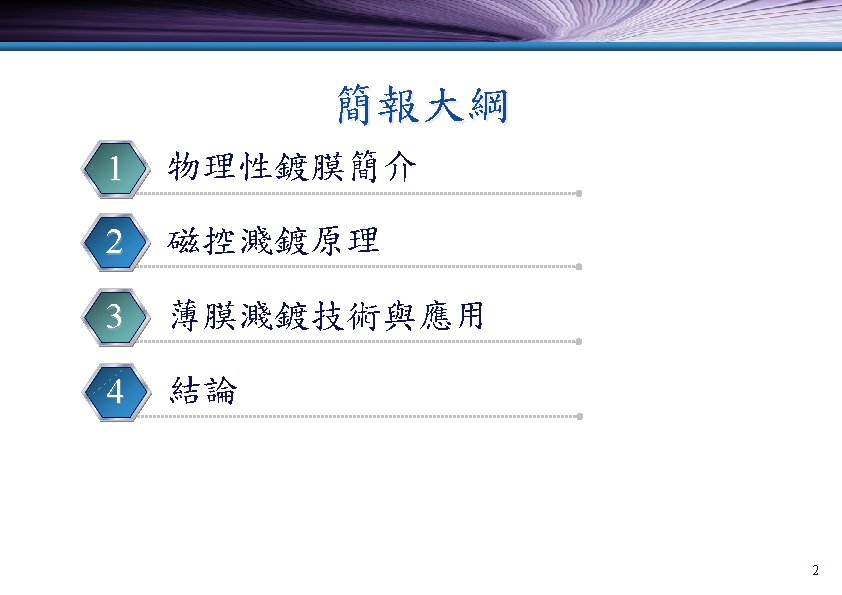 簡報大綱

1 物理性鍍膜簡介

2 磁控濺鍍原理

3 薄膜濺鍍技術與應用

4 結論

2